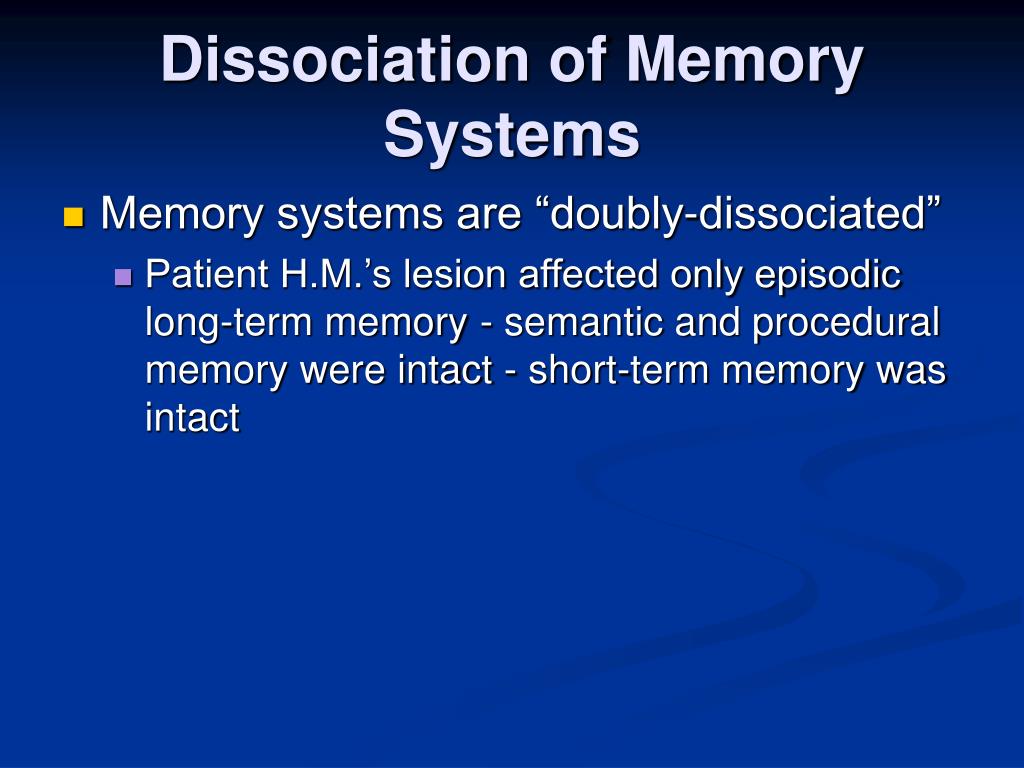 Dissociation of Memory Systems

Memory systems are “doubly-dissociated”

Patient H.M.’s lesion affected only episodic long-term memory - semantic and procedural memory were intact - short-term memory was intact